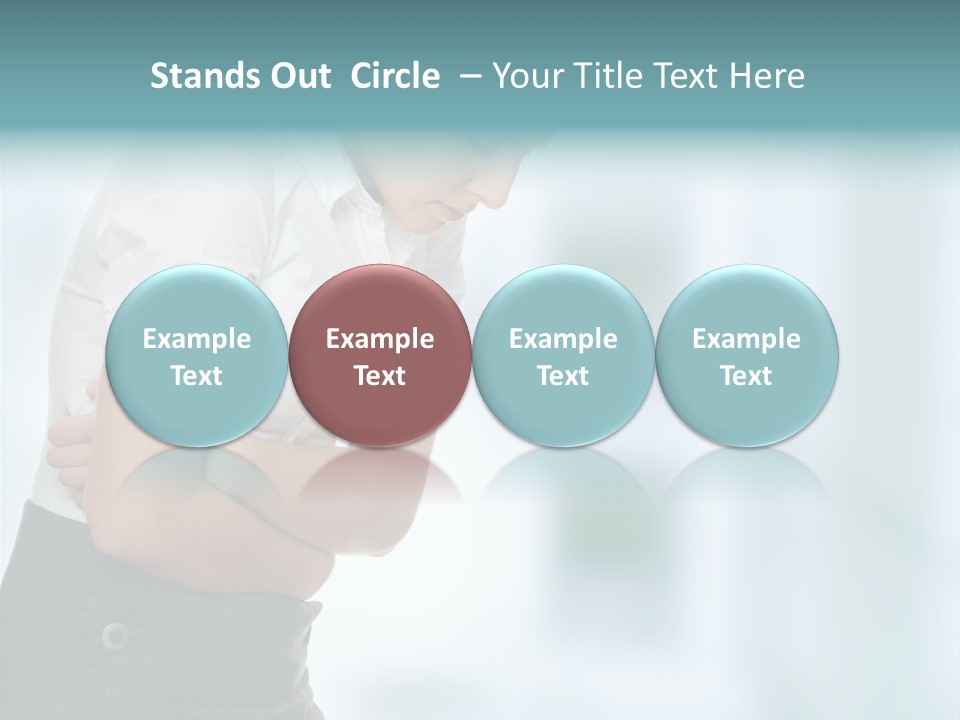 Stands Out Circle – Your Title Text Here

Example Text

Example Text

Example Text

Example Text